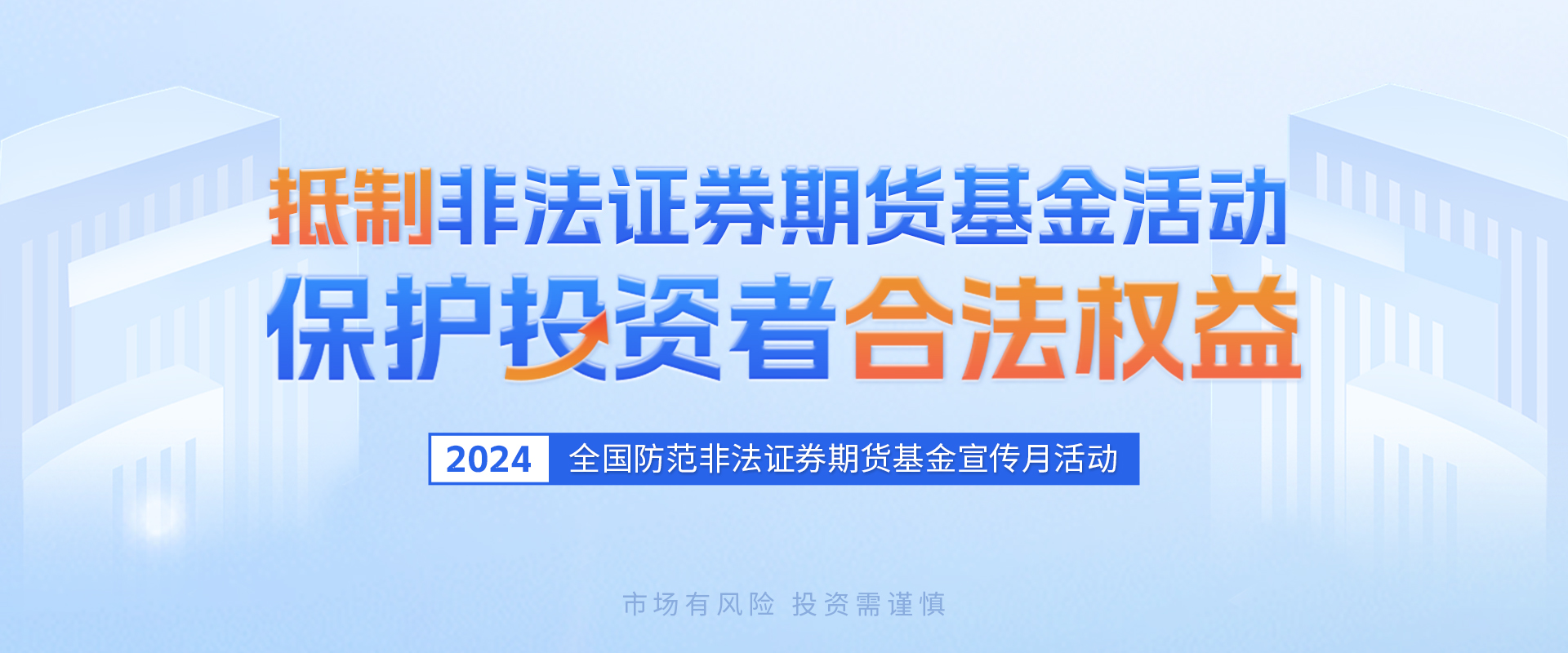 抵制非法证券期货基金活动
保护投资者合法权益

2024 全国防范非法证券期货基金宣传月活动

市场有风险 投资需谨慎